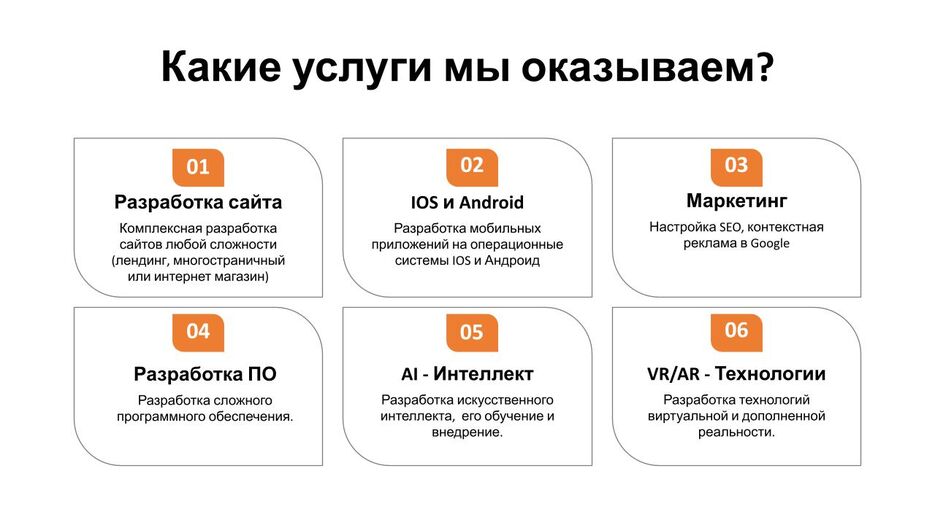 Какие услуги мы оказываем?

01
Разработка сайта
Комплексная разработка сайтов любой сложности (лендинг, многостраничный или интернет магазин)

02
IOS и Android
Разработка мобильных приложений на операционные системы IOS и Андроид

03
Маркетинг
Настройка SEO, контекстная реклама в Google

04
Разработка ПО
Разработка сложного программного обеспечения.

05
AI - Интеллект
Разработка искусственного интеллекта, его обучение и внедрение.

06
VR/AR - Технологии
Разработка технологий виртуальной и дополненной реальности.